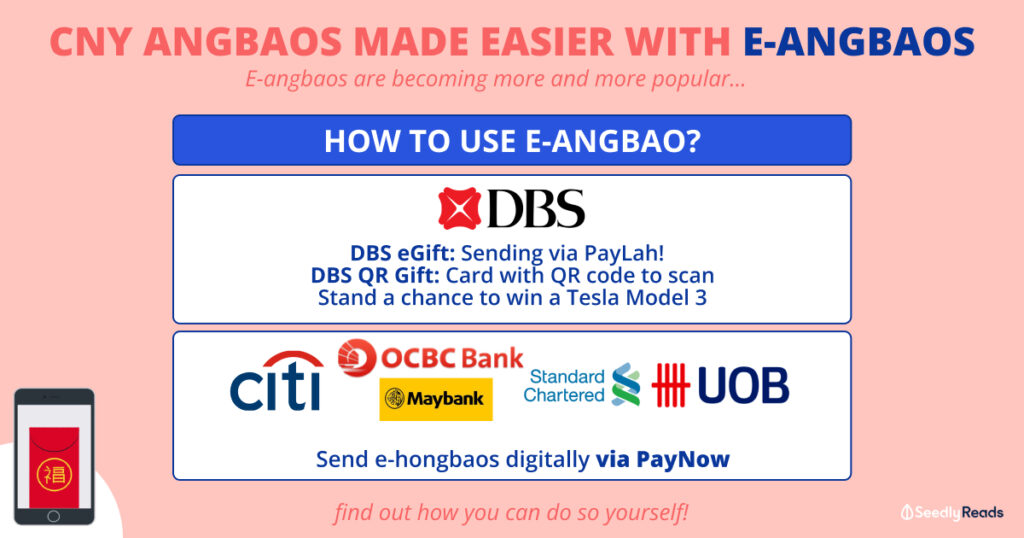 CNY ANGBAOS MADE EASIER WITH E-ANGBAOS

E-angbaos are becoming more and more popular...

HOW TO USE E-ANGBAO?

DBS

DBS eGift: Sending via PayLah!
DBS QR Gift: Card with QR code to scan
Stand a chance to win a Tesla Model 3

citi OCBC Bank Maybank Standard Chartered UOB

Send e-hongbaos digitally via PayNow

福

find out how you can do so yourself!

Seedly Reads